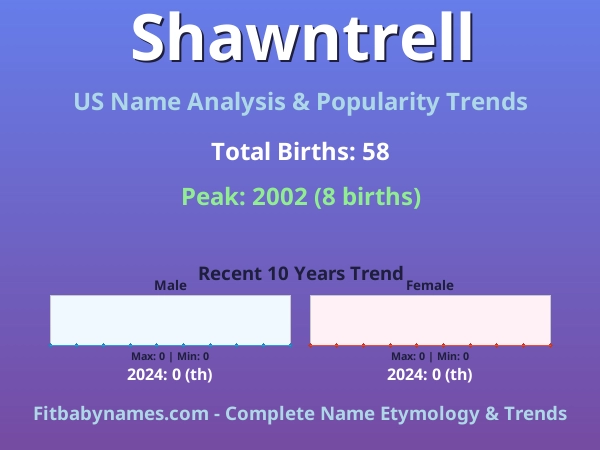 Shawntrell

US Name Analysis & Popularity Trends

Total Births: 58

Peak: 2002 (8 births)

Recent 10 Years Trend

Male

Max: 0 | Min: 0

2024: 0 (th)

Female

Max: 0 | Min: 0

2024: 0 (th)

Fitbabynames.com - Complete Name Etymology & Trends